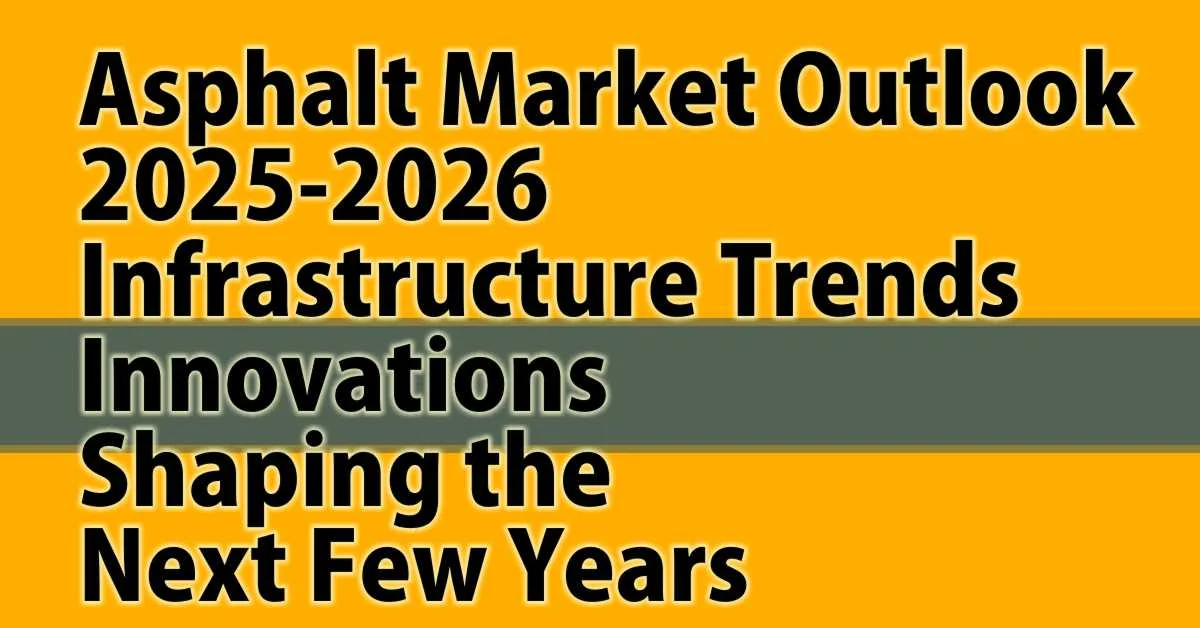 Asphalt Market Outlook 2025-2026 Infrastructure Trends Innovations Shaping the Next Few Years